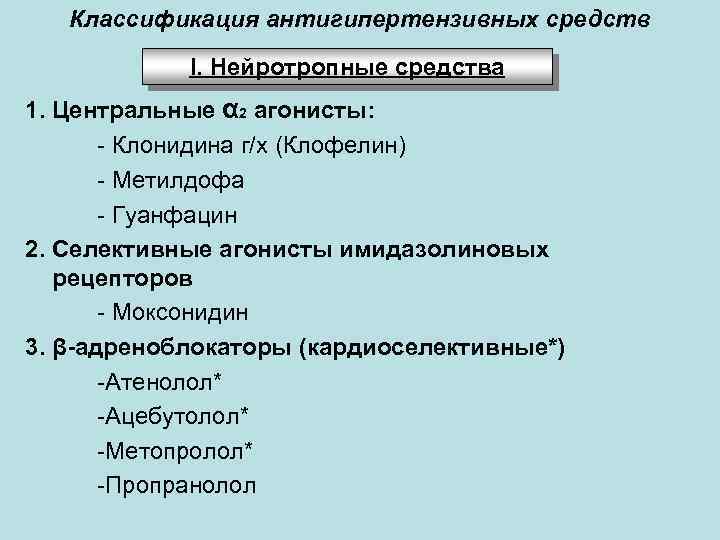 Классификация антигипертензивных средств

I. Нейротропные средства

1. Центральные $\alpha_2$ агонисты:

- Клонидина г/х (Клофелин)

- Метилдофа

- Гуанфацин

2. Селективные агонисты имидазолиновых рецепторов

- Моксонидин

3. β-адреноблокаторы (кардиоселективные*)

-Атенолол*

-Ацебутолол*

-Метопролол*

-Пропранолол